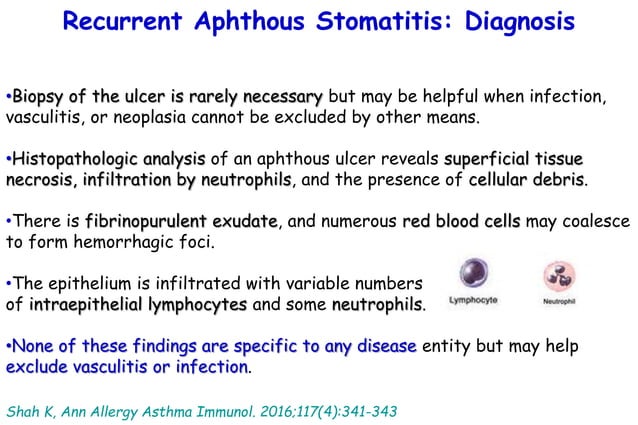 Recurrent Aphthous Stomatitis: Diagnosis

•Biopsy of the ulcer is rarely necessary but may be helpful when infection, vasculitis, or neoplasia cannot be excluded by other means.

•Histopathologic analysis of an aphthous ulcer reveals superficial tissue necrosis, infiltration by neutrophils, and the presence of cellular debris.

•There is fibrinopurulent exudate, and numerous red blood cells may coalesce to form hemorrhagic foci.

•The epithelium is infiltrated with variable numbers of intraepithelial lymphocytes and some neutrophils.

Lymphocyte

Neutrophil

•None of these findings are specific to any disease entity but may help exclude vasculitis or infection.

Shah K, Ann Allergy Asthma Immunol. 2016;117(4):341-343